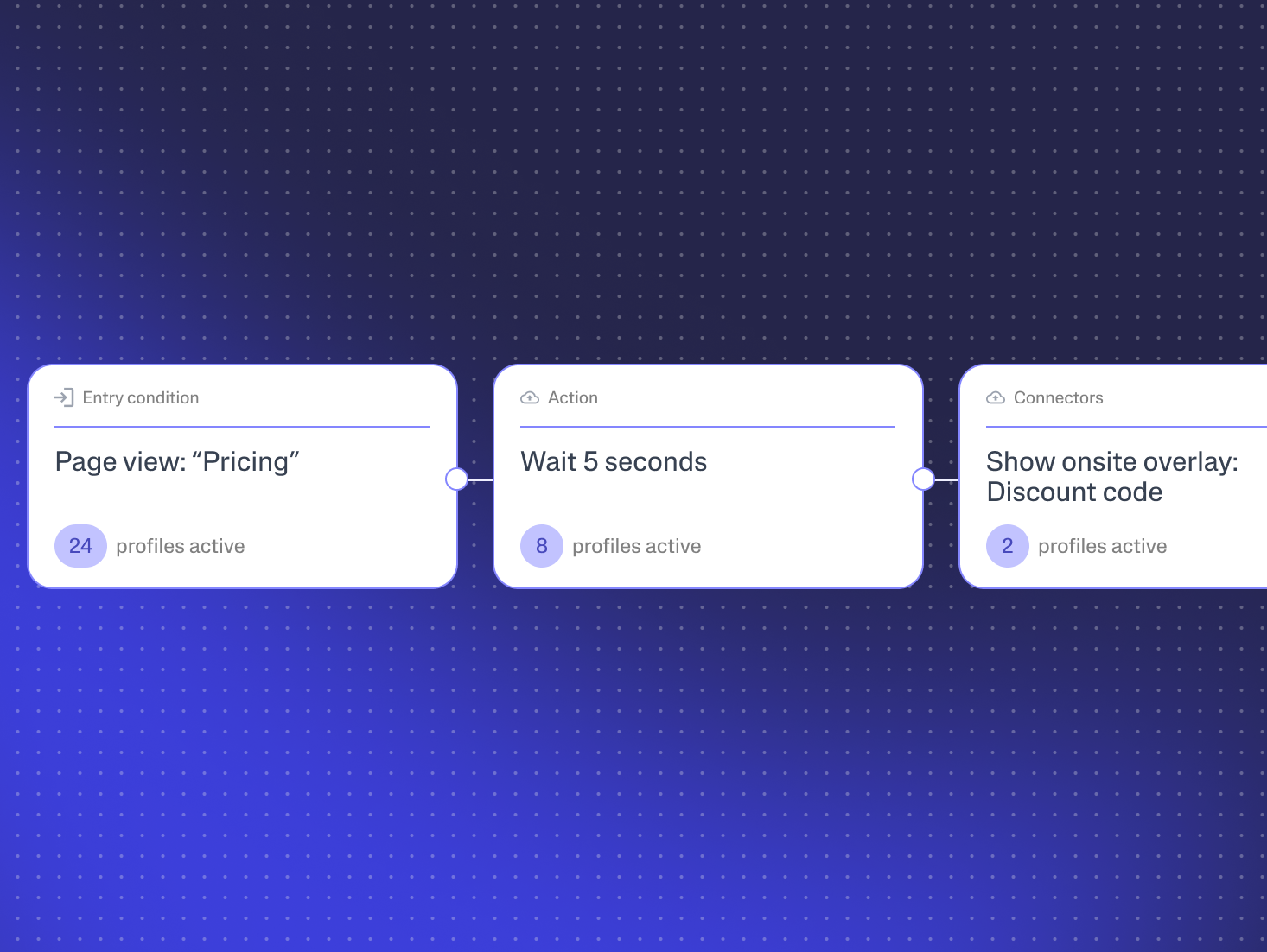 Entry condition

Page view: “Pricing”

24 profiles active

Action

Wait 5 seconds

8 profiles active

Connectors

Show onsite overlay: Discount code

2 profiles active